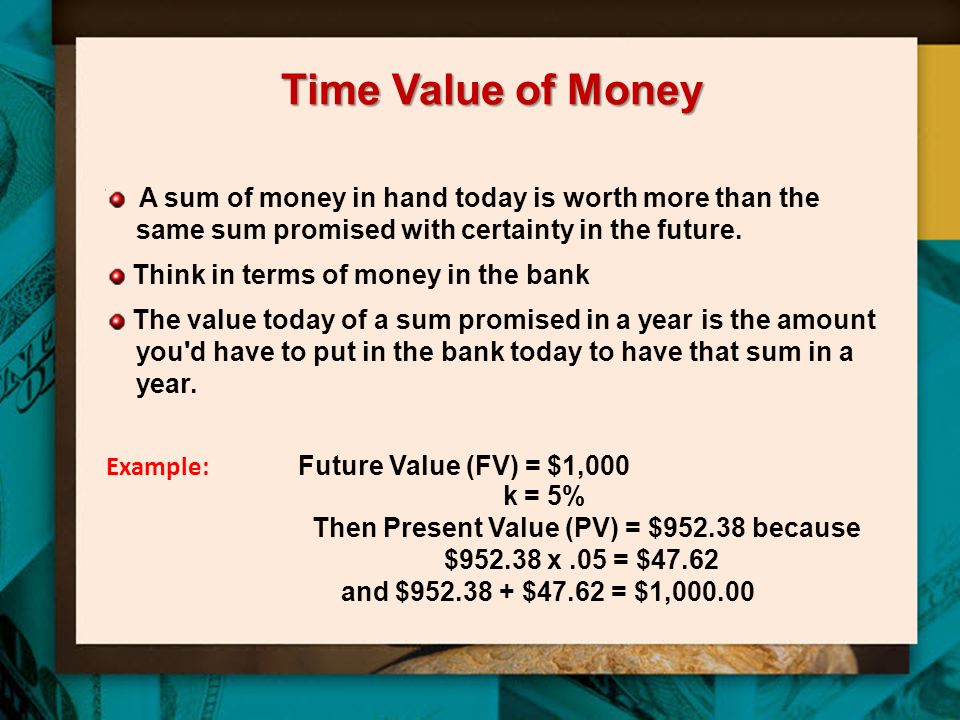 Time Value of Money

A sum of money in hand today is worth more than the same sum promised with certainty in the future.

Think in terms of money in the bank

The value today of a sum promised in a year is the amount you'd have to put in the bank today to have that sum in a year.

Example: Future Value (FV) = \$1,000
k = 5%
Then Present Value (PV) = \$952.38 because
\$952.38 x .05 = \$47.62
and \$952.38 + \$47.62 = \$1,000.00